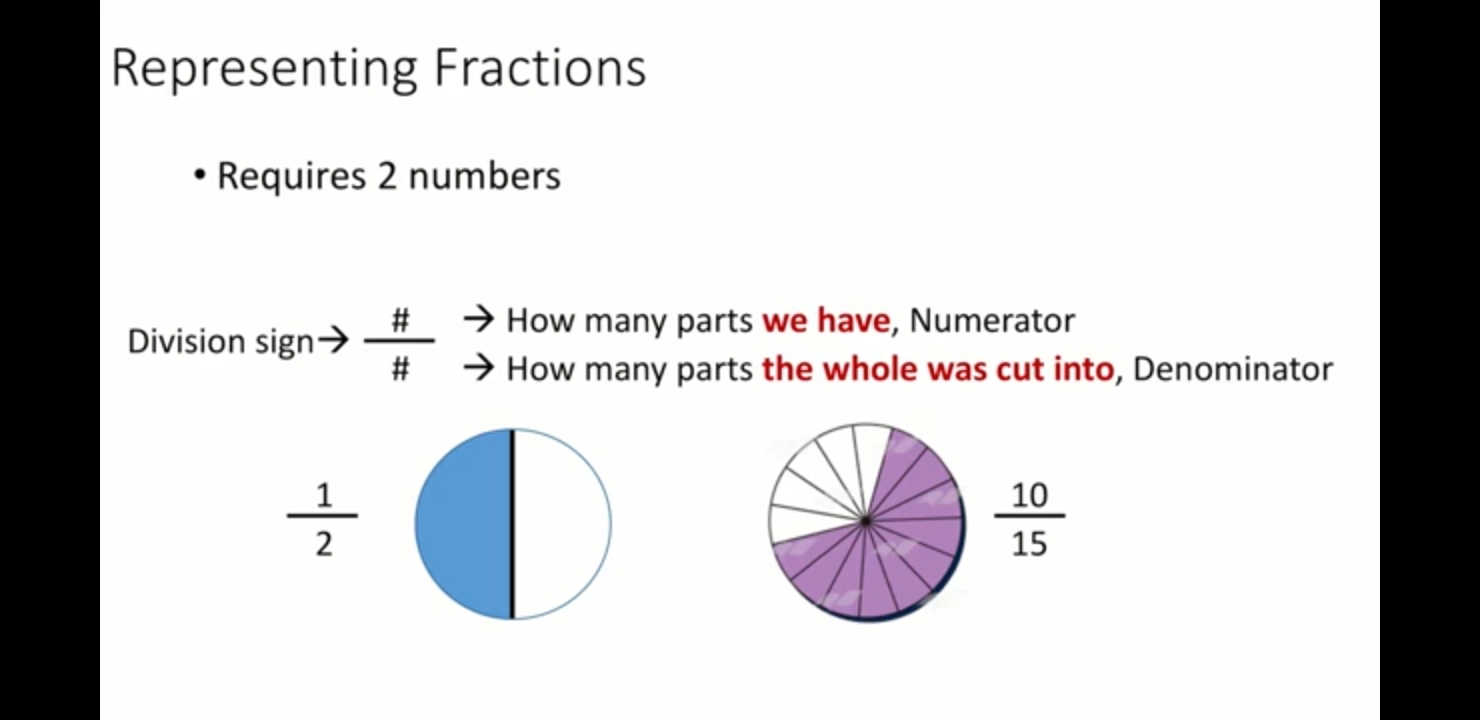 Representing Fractions

• Requires 2 numbers

Division sign→ $\frac{\#}{\#}$ → How many parts we have, Numerator
→ How many parts the whole was cut into, Denominator

$\frac{1}{2}$

$\frac{10}{15}$